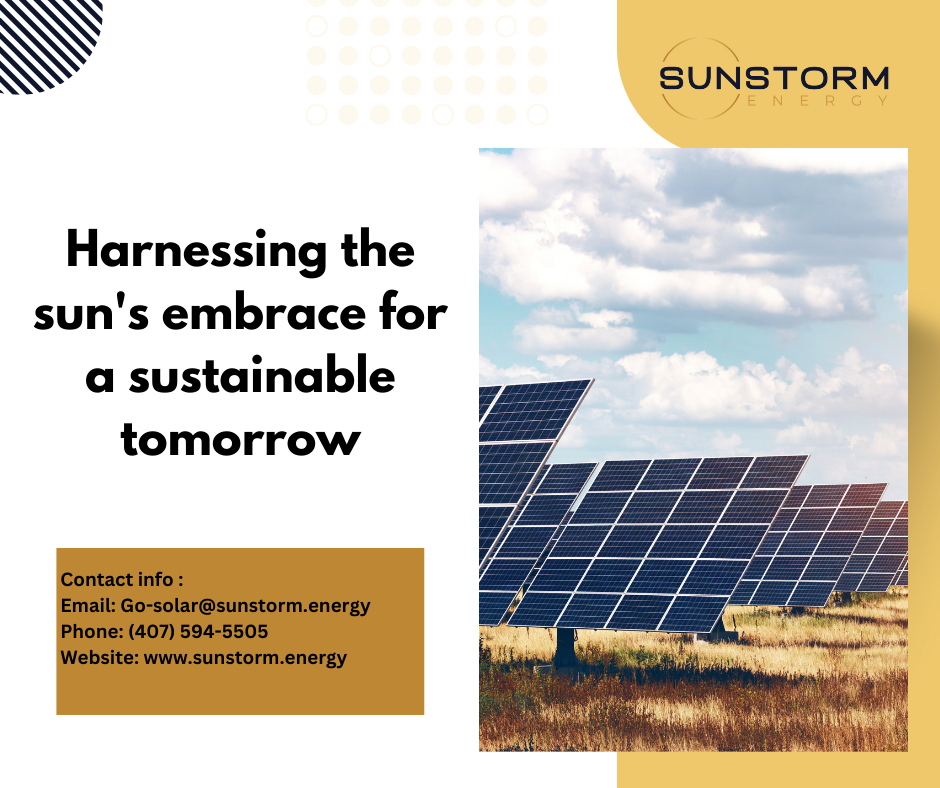 SUNSTORM
ENERGY

Harnessing the sun's embrace for a sustainable tomorrow

Contact info :
Email: Go-solar@sunstorm.energy
Phone: (407) 594-5505
Website: www.sunstorm.energy